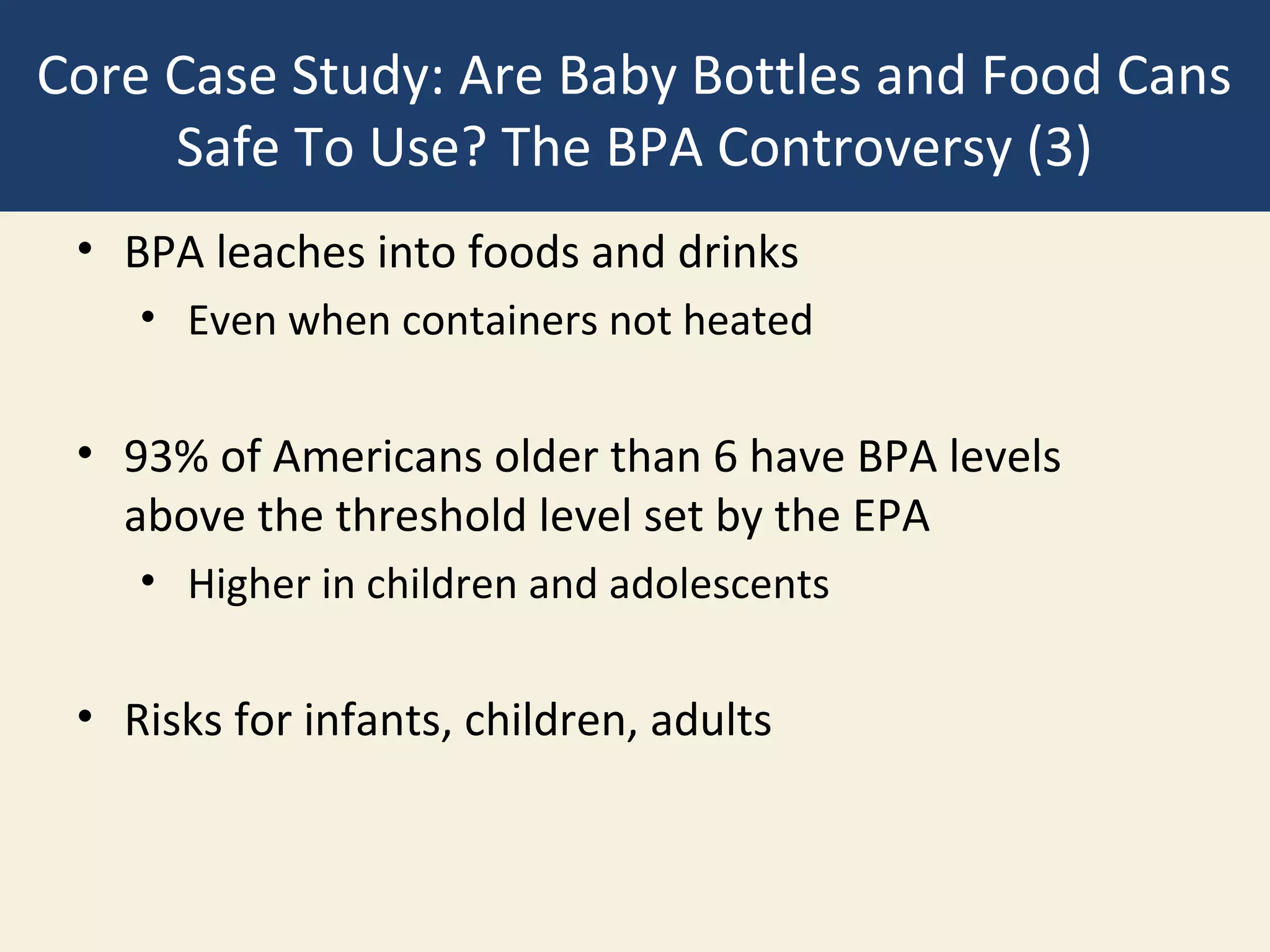 Core Case Study: Are Baby Bottles and Food Cans Safe To Use? The BPA Controversy (3)

• BPA leaches into foods and drinks
  • Even when containers not heated

• 93% of Americans older than 6 have BPA levels above the threshold level set by the EPA
  • Higher in children and adolescents

• Risks for infants, children, adults